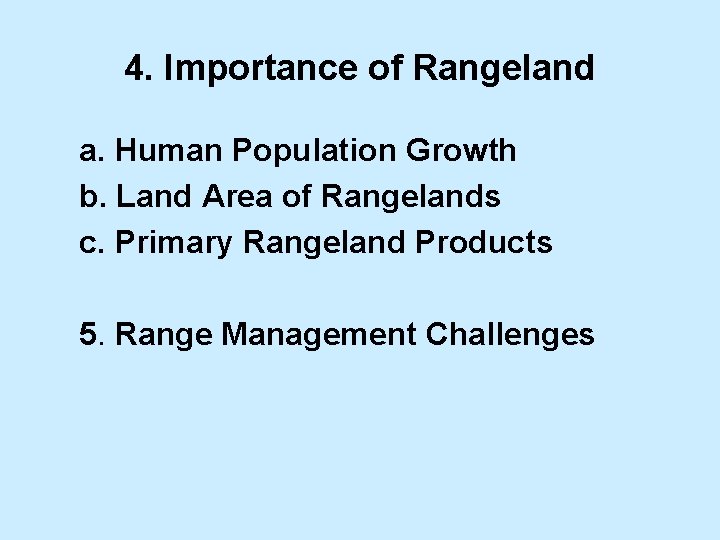 4. Importance of Rangeland

a. Human Population Growth
b. Land Area of Rangelands
c. Primary Rangeland Products

5. Range Management Challenges